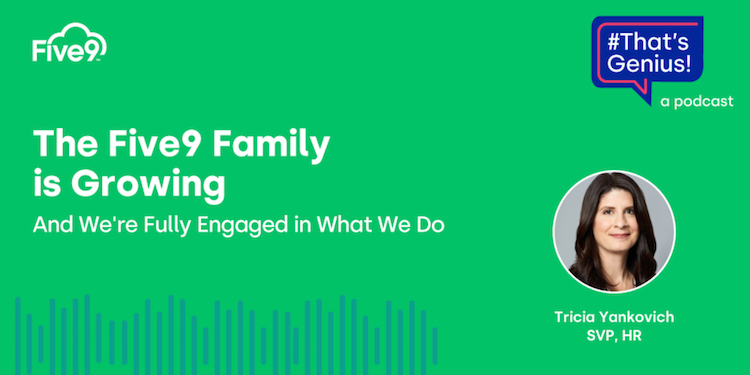 Five9

#That's Genius!

a podcast

The Five9 Family is Growing

And We're Fully Engaged in What We Do

Tricia Yankovich
SVP, HR